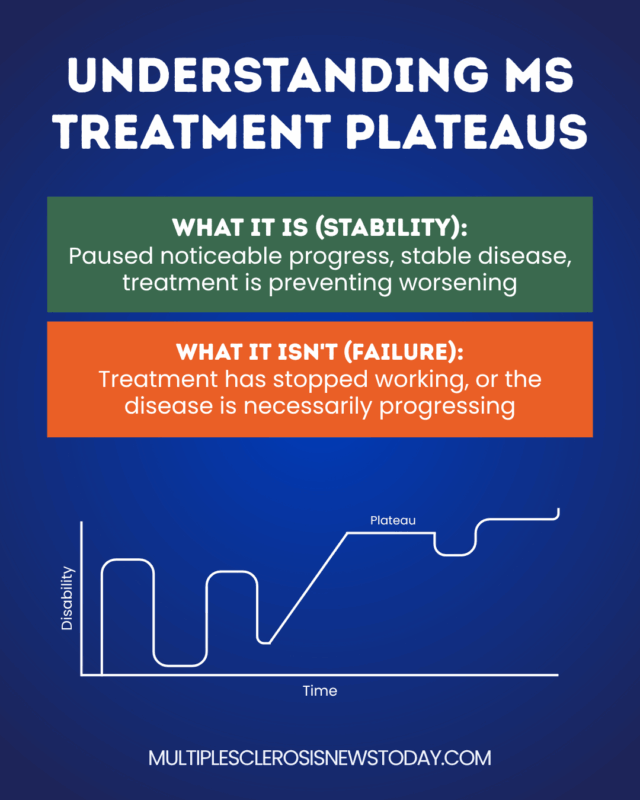 UNDERSTANDING MS TREATMENT PLATEAUS

WHAT IT IS (STABILITY):
Paused noticeable progress, stable disease, treatment is preventing worsening

WHAT IT ISN'T (FAILURE):
Treatment has stopped working, or the disease is necessarily progressing

Plateau
Disability
Time

MULTIPLESCLEROSISNEWSTODAY.COM